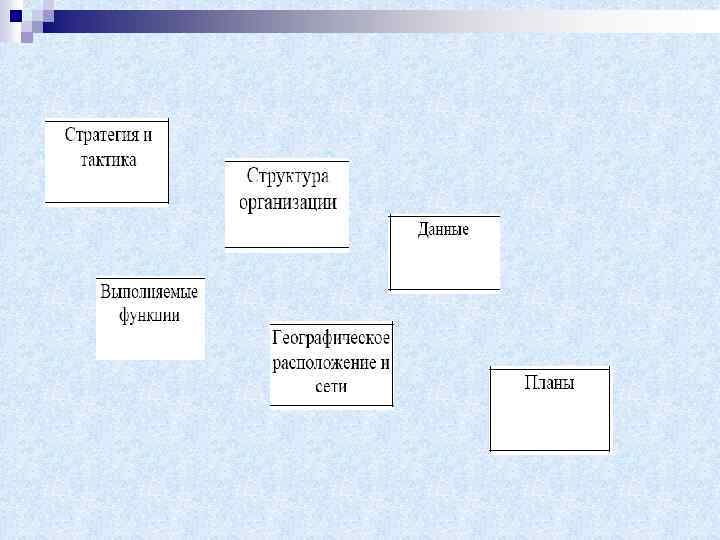 Стратегия и тактика

Структура организации

Данные

Выполняемые функции

Географическое расположение и сети

Планы